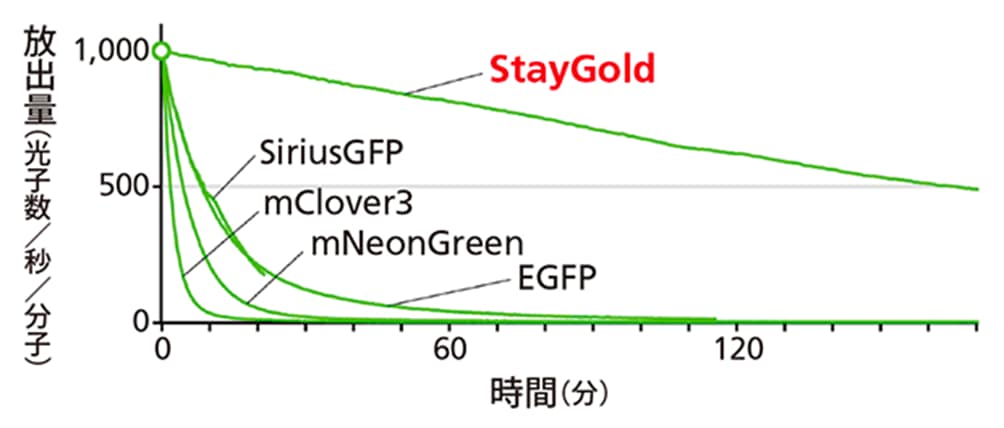 放出量(光子数/秒/分子)

1,000
500
0

StayGold
SiriusGFP
mClover3
mNeonGreen
EGFP

0
60
120

時間(分)